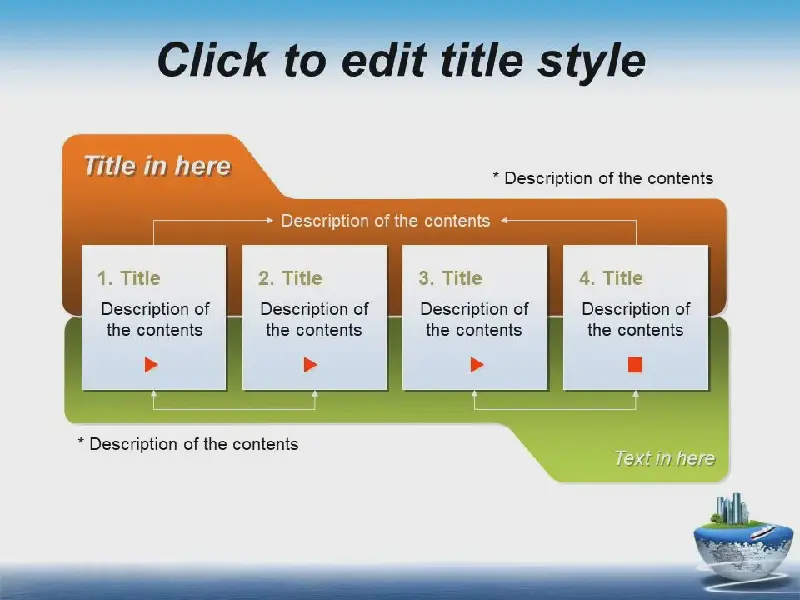 Click to edit title style

Title in here

* Description of the contents

Description of the contents

1. Title
Description of the contents

2. Title
Description of the contents

3. Title
Description of the contents

4. Title
Description of the contents

* Description of the contents

Text in here